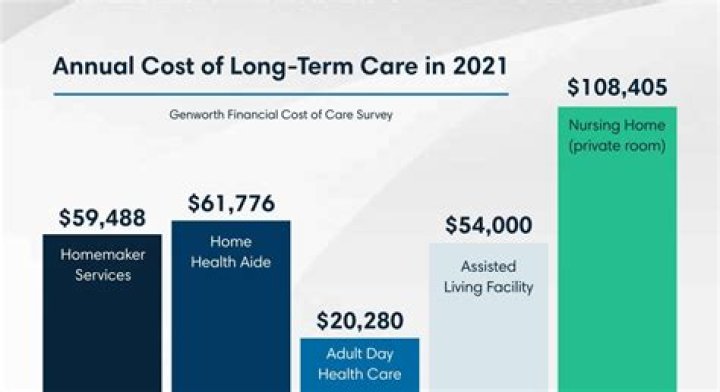 Annual Cost of Long-Term Care in 2021

Genworth Financial Cost of Care Survey

$59,488
Homemaker Services

$61,776
Home Health Aide

$20,280
Adult Day Health Care

$54,000
Assisted Living Facility

$108,405
Nursing Home (private room)